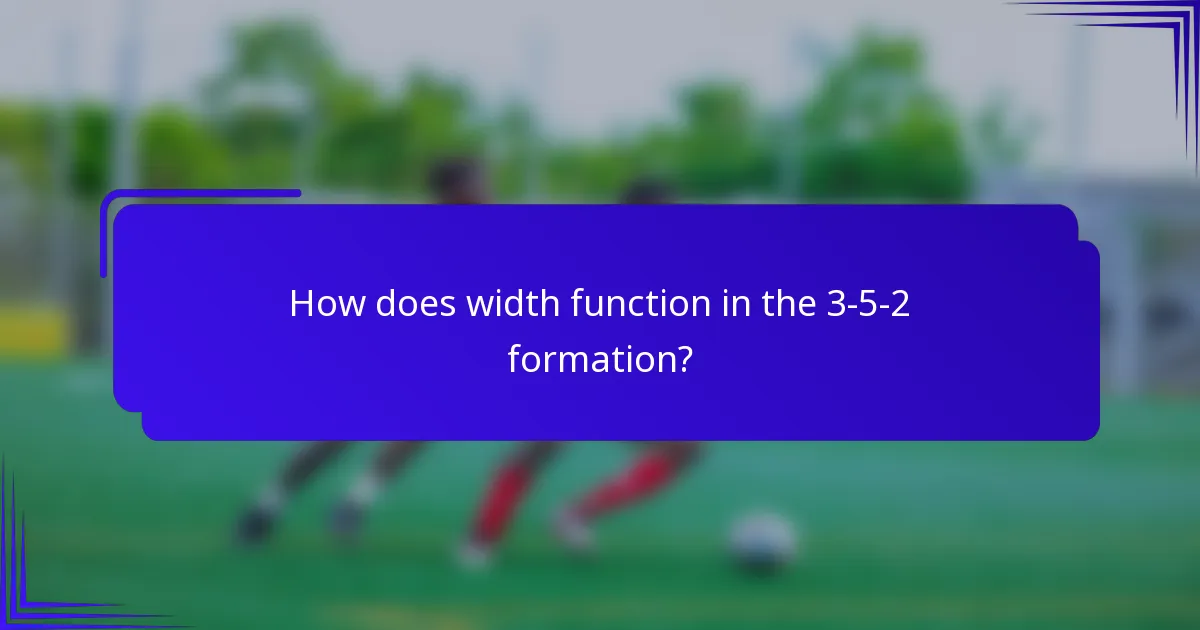 How does width function in the 3-5-2 formation?